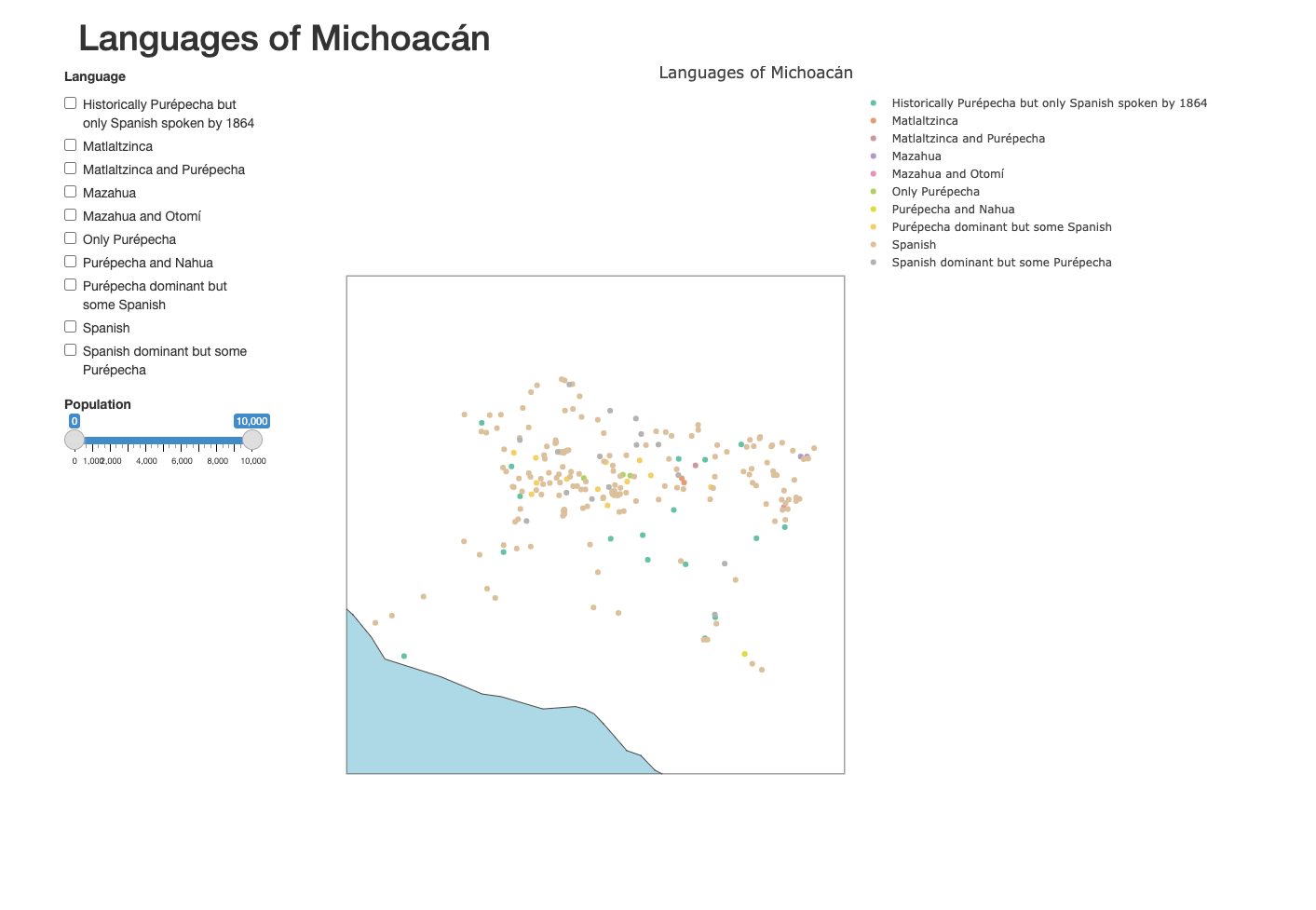 Languages of Michoacán

Language

Historically Purépecha but only Spanish spoken by 1864

Matlaltzinca

Matlaltzinca and Purépecha

Mazahua

Mazahua and Otomí

Only Purépecha

Purépecha and Nahua

Purépecha dominant but some Spanish

Spanish

Spanish dominant but some Purépecha

Population

0 10,000

0 1,000 2,000 4,000 6,000 8,000 10,000

Languages of Michoacán

Historically Purépecha but only Spanish spoken by 1864
Matlaltzinca
Matlaltzinca and Purépecha
Mazahua
Mazahua and Otomí
Only Purépecha
Purépecha and Nahua
Purépecha dominant but some Spanish
Spanish
Spanish dominant but some Purépecha